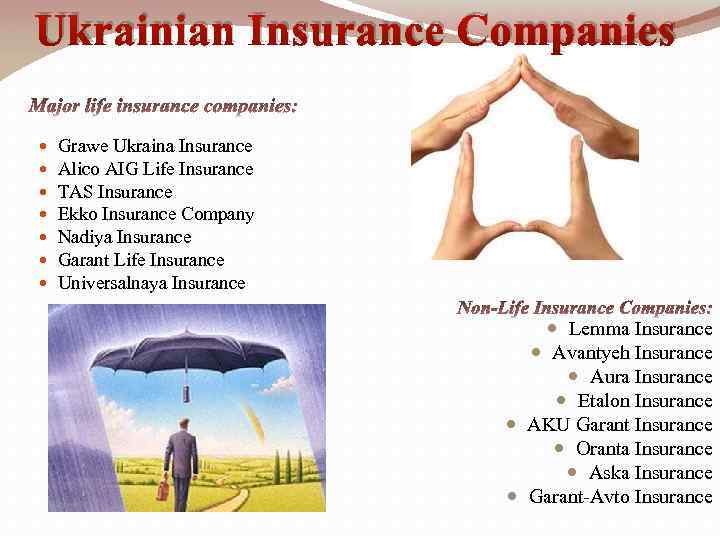 Ukrainian Insurance Companies

Major life insurance companies:

- Grawe Ukraina Insurance
- Alico AIG Life Insurance
- TAS Insurance
- Ekko Insurance Company
- Nadiya Insurance
- Garant Life Insurance
- Universalnaya Insurance

Non-Life Insurance Companies:

- Lemma Insurance
- Avantyeh Insurance
- Aura Insurance
- Etalon Insurance
- AKU Garant Insurance
- Oranta Insurance
- Aska Insurance
- Garant-Avto Insurance